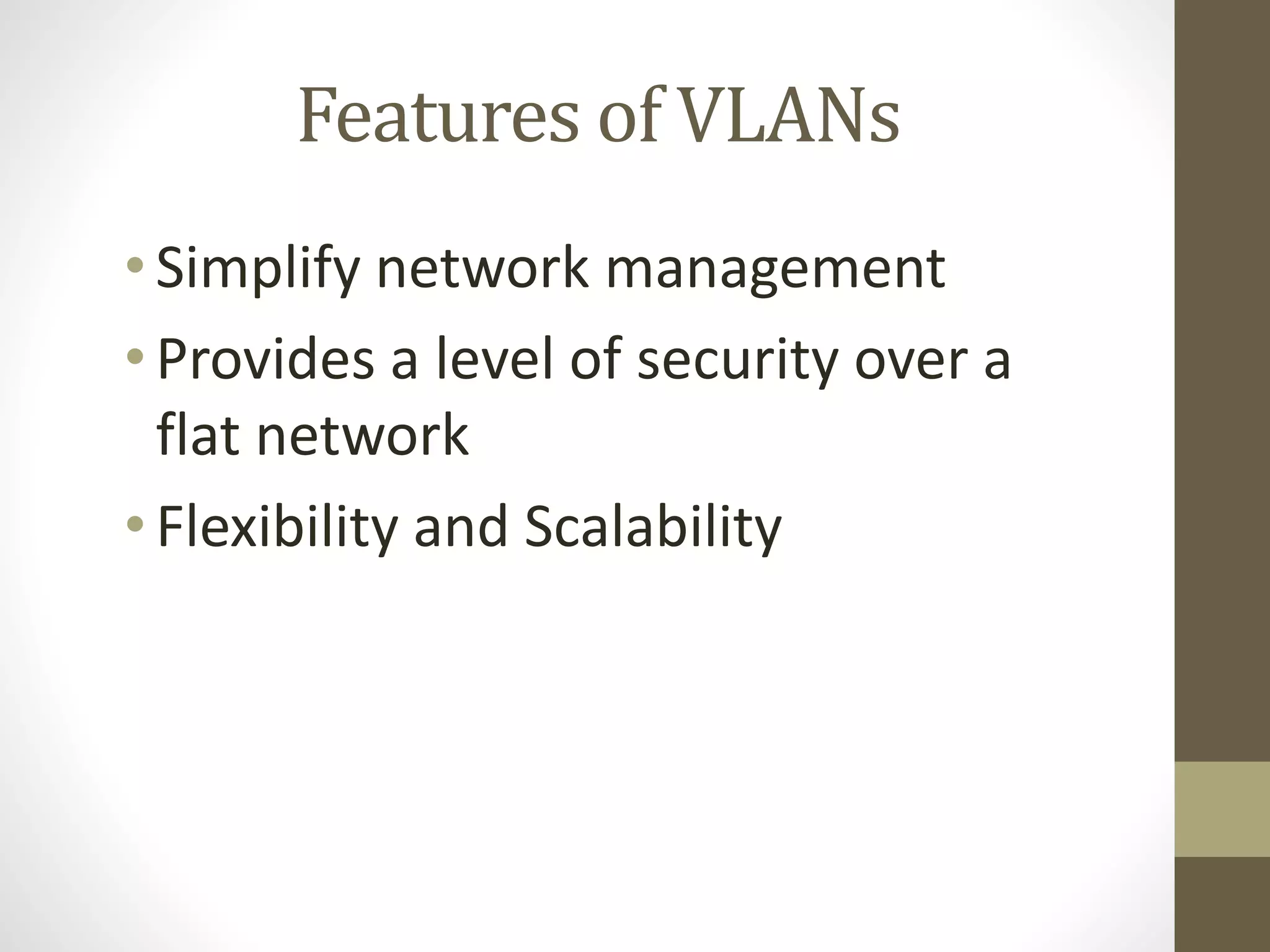 Features of VLANs

• Simplify network management
• Provides a level of security over a flat network
• Flexibility and Scalability